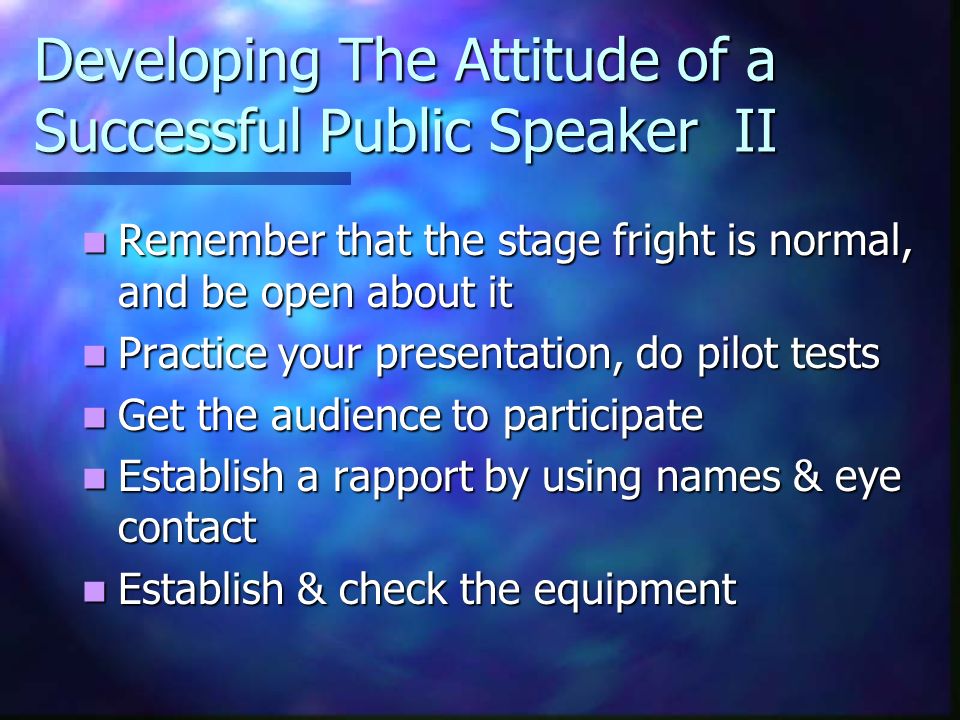 Developing The Attitude of a Successful Public Speaker II

- Remember that the stage fright is normal, and be open about it
- Practice your presentation, do pilot tests
- Get the audience to participate
- Establish a rapport by using names & eye contact
- Establish & check the equipment